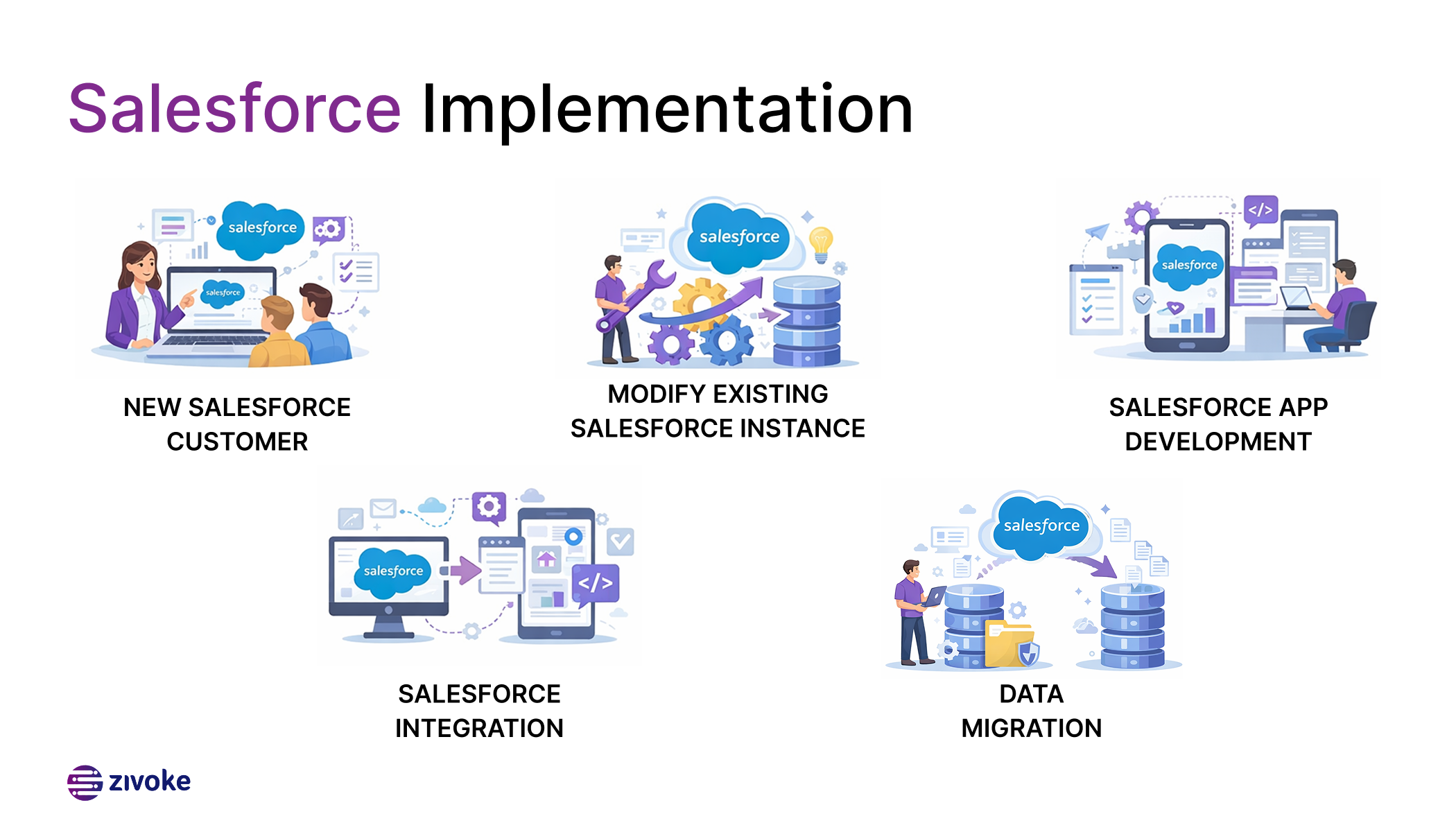 Salesforce Implementation

salesforce

salesforce

NEW SALESFORCE CUSTOMER

salesforce

MODIFY EXISTING SALESFORCE INSTANCE

</>

salesforce

SALESFORCE APP DEVELOPMENT

salesforce

</>

SALESFORCE INTEGRATION

salesforce

DATA MIGRATION

zivoke